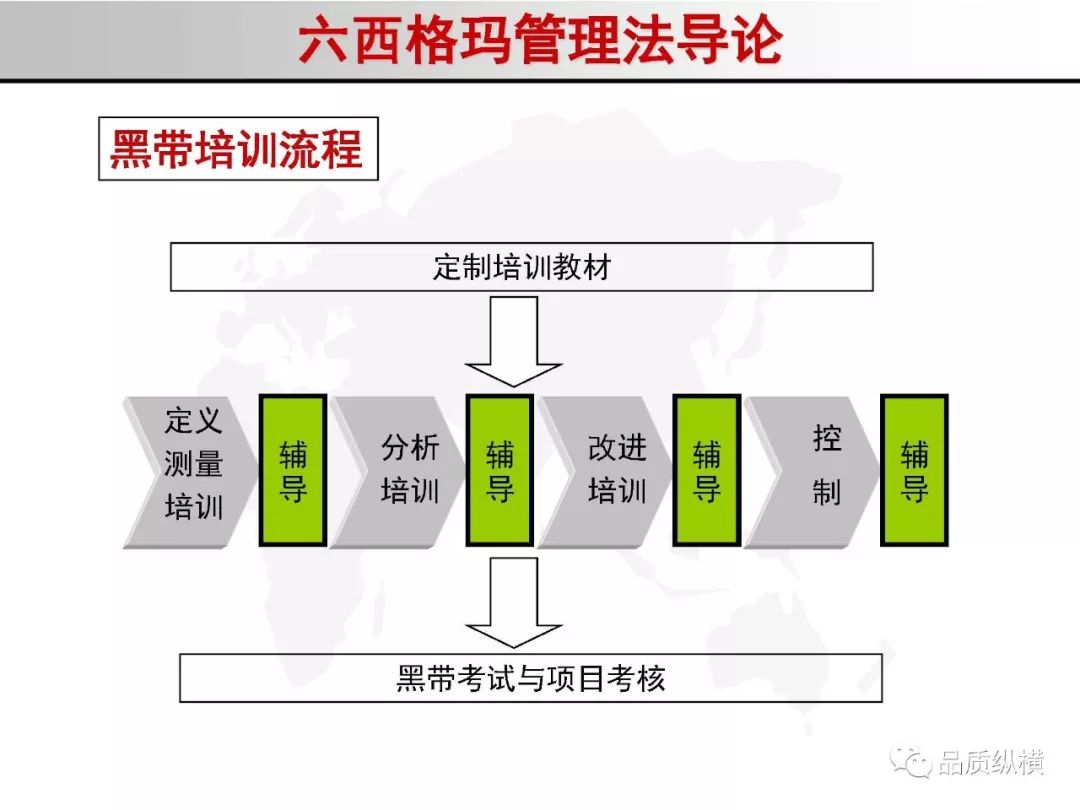 六西格玛管理法导论

黑带培训流程

定制培训教材

定义测量培训

辅导

分析培训

辅导

改进培训

辅导

控制

辅导

黑带考试与项目考核

品质纵横